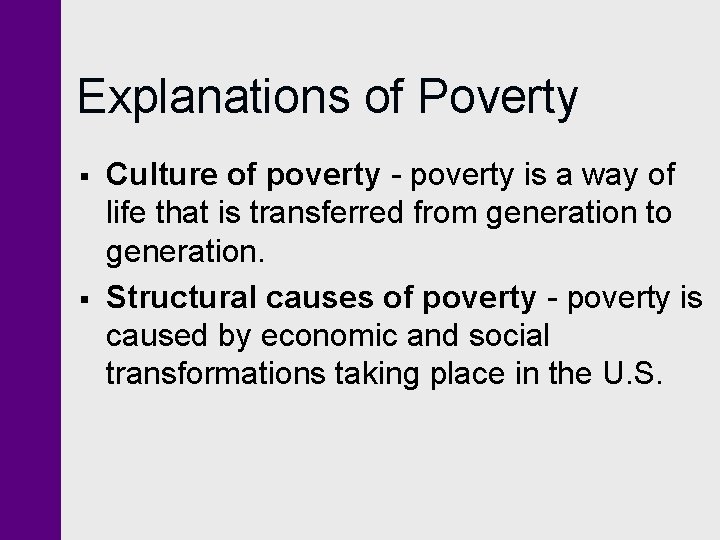 Explanations of Poverty

▪ Culture of poverty - poverty is a way of life that is transferred from generation to generation.

▪ Structural causes of poverty - poverty is caused by economic and social transformations taking place in the U.S.